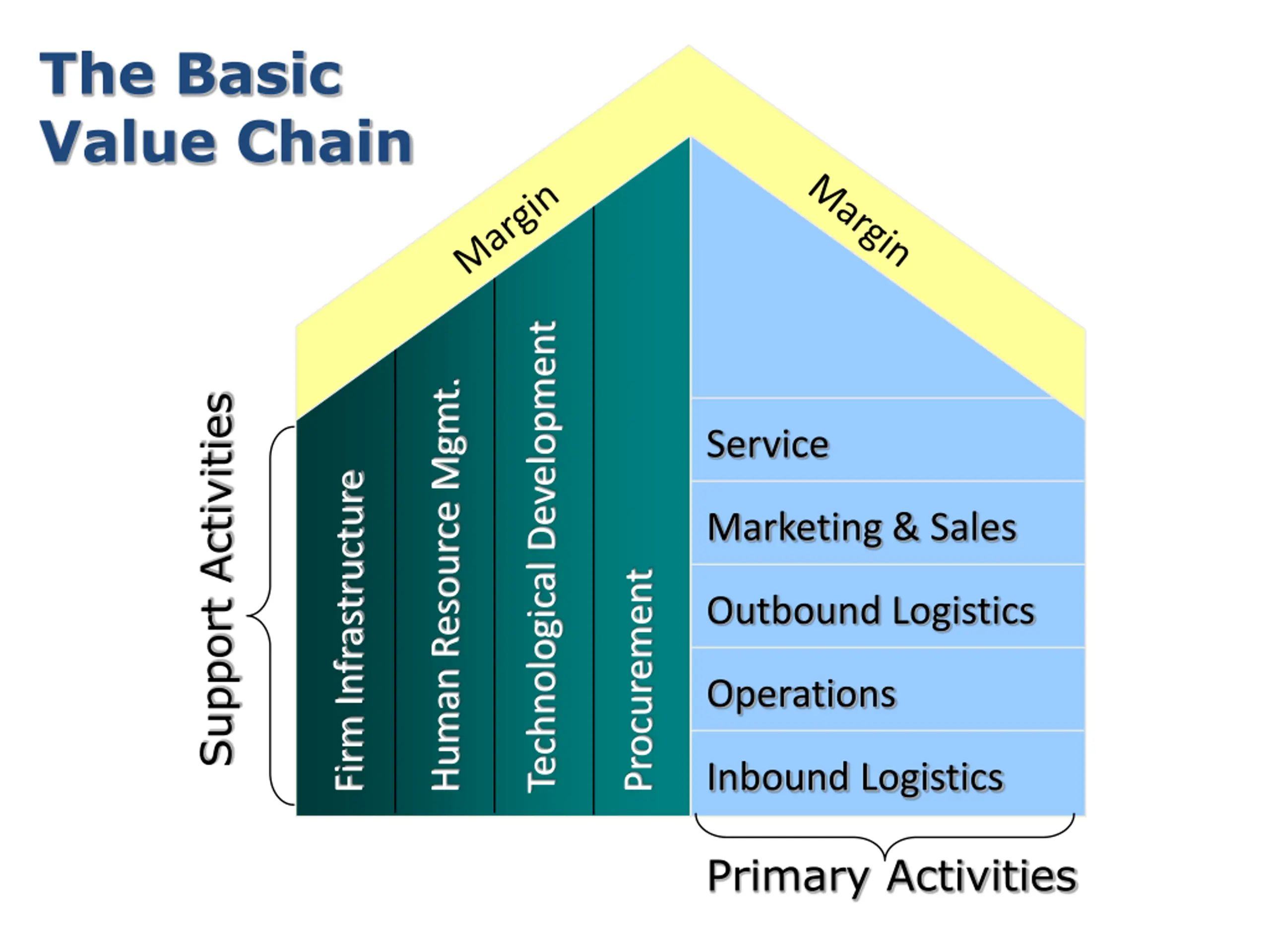 The Basic Value Chain

Margin

Margin

Support Activities

Firm Infrastructure

Human Resource Mgmt.

Technological Development

Procurement

Service

Marketing & Sales

Outbound Logistics

Operations

Inbound Logistics

Primary Activities